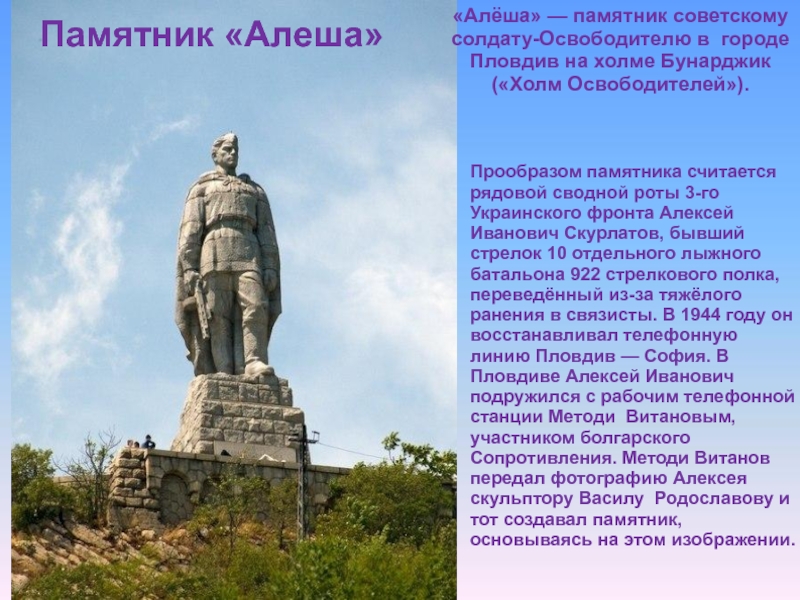 Памятник «Алеша»

«Алёша» — памятник советскому солдату-Освободителю в городе Пловдив на холме Бунарджик («Холм Освободителей»).

Прообразом памятника считается рядовой сводной роты 3-го Украинского фронта Алексей Иванович Скурлатов, бывший стрелок 10 отдельного лыжного батальона 922 стрелкового полка, переведённый из-за тяжёлого ранения в связисты. В 1944 году он восстанавливал телефонную линию Пловдив — София. В Пловдиве Алексей Иванович подружился с рабочим телефонной станции Методи Витановым, участником болгарского Сопротивления. Методи Витанов передал фотографию Алексея скульптору Василу Родославову и тот создавал памятник, основываясь на этом изображении.